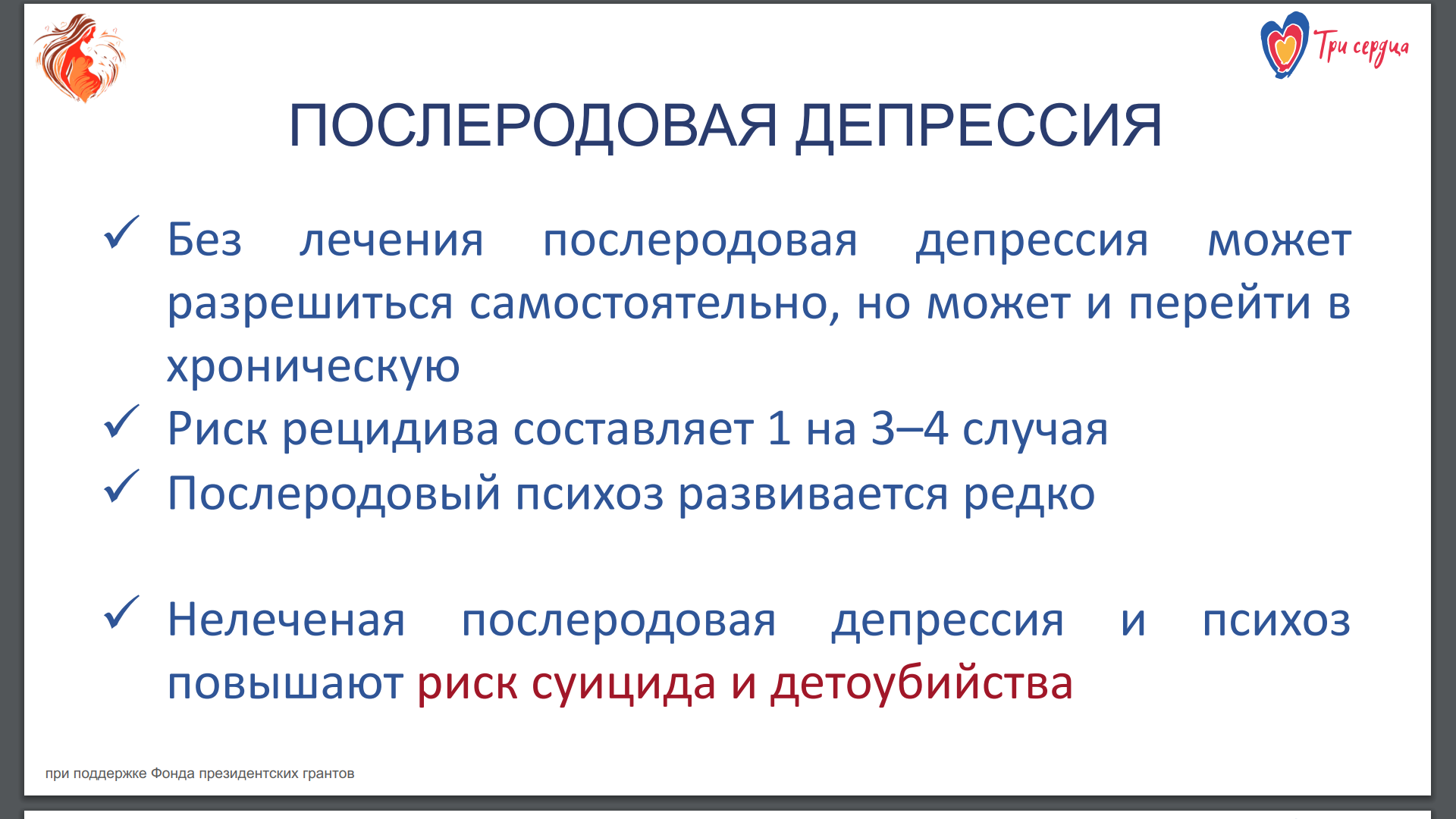 Три сердца

ПОСЛЕРОДОВАЯ ДЕПРЕССИЯ

✓ Без лечения послеродовая депрессия может разрешиться самостоятельно, но может и перейти в хроническую

✓ Риск рецидива составляет 1 на 3–4 случая

✓ Послеродовый психоз развивается редко

✓ Нелеченая послеродовая депрессия и психоз повышают риск суицида и детоубийства

при поддержке Фонда президентских грантов